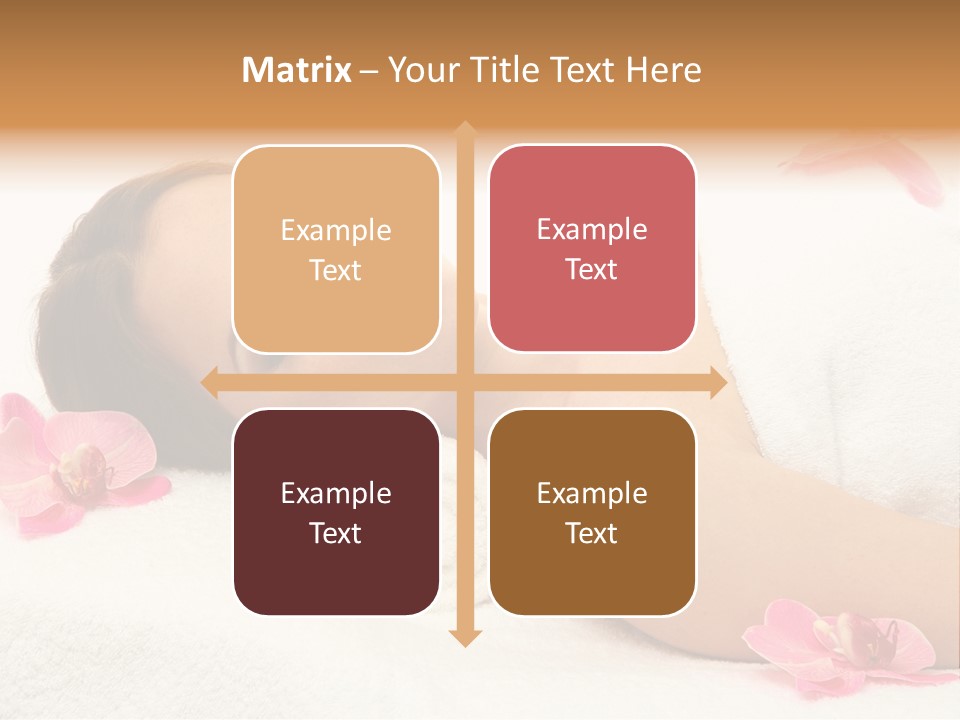 Matrix – Your Title Text Here

Example Text

Example Text

Example Text

Example Text